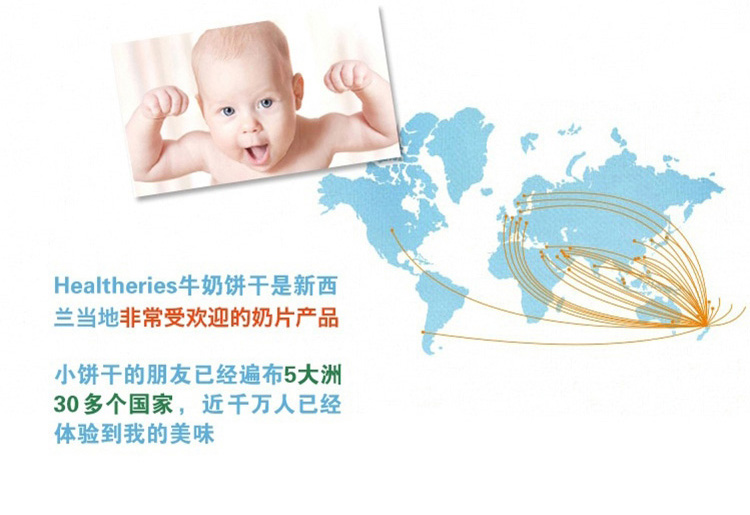 Healtheries牛奶饼干是新西兰当地非常受欢迎的奶片产品

小饼干的朋友已经遍布5大洲30多个国家，近千万人已经体验到我的美味